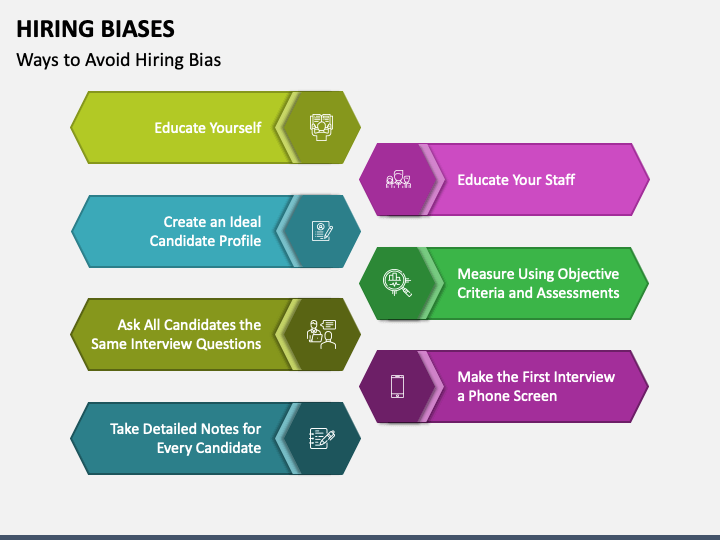 HIRING BIASES

Ways to Avoid Hiring Bias

Educate Yourself

Educate Your Staff

Create an Ideal Candidate Profile

Measure Using Objective Criteria and Assessments

Ask All Candidates the Same Interview Questions

Make the First Interview a Phone Screen

Take Detailed Notes for Every Candidate